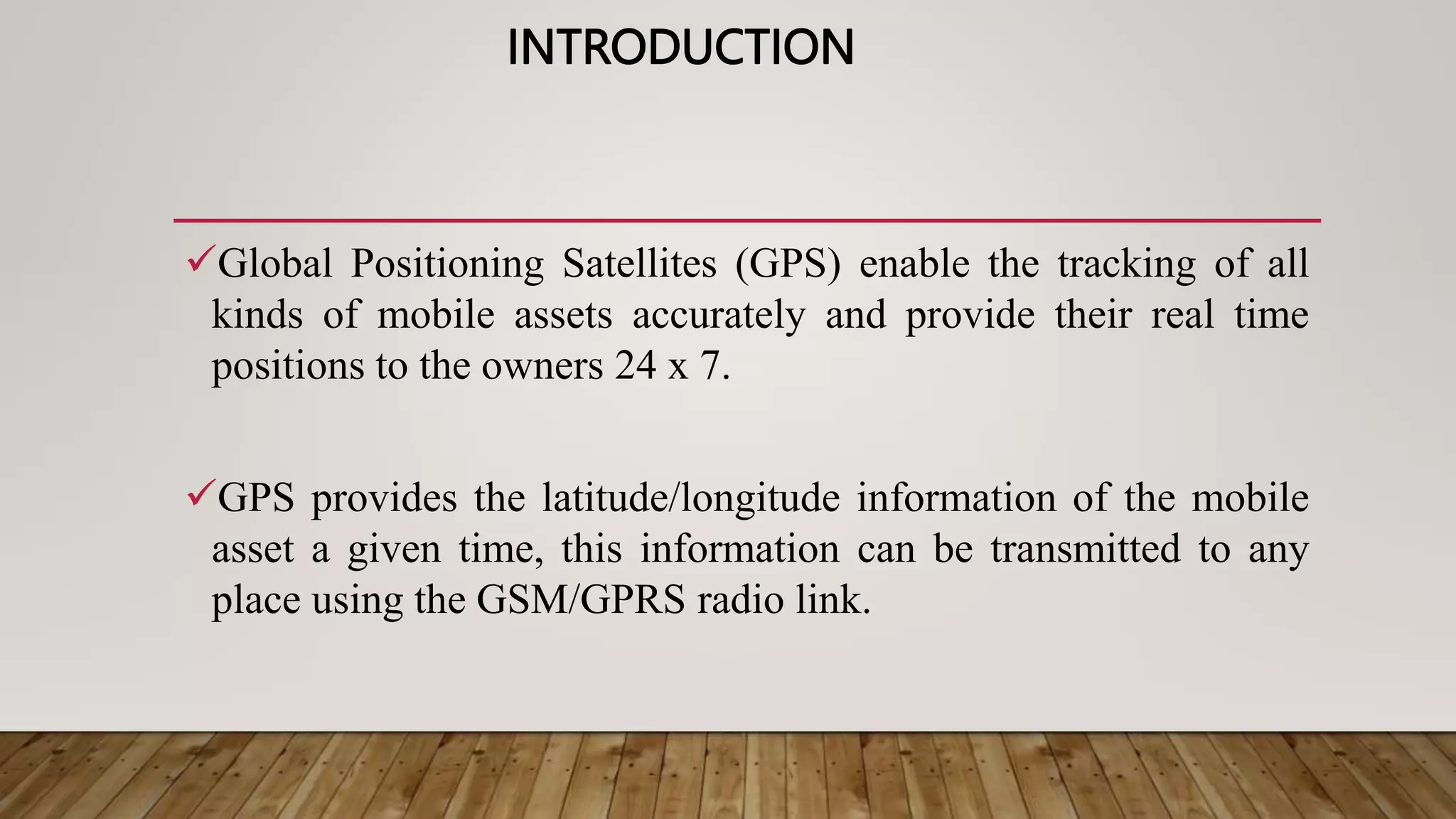 INTRODUCTION

✓Global Positioning Satellites (GPS) enable the tracking of all kinds of mobile assets accurately and provide their real time positions to the owners 24 x 7.

✓GPS provides the latitude/longitude information of the mobile asset a given time, this information can be transmitted to any place using the GSM/GPRS radio link.